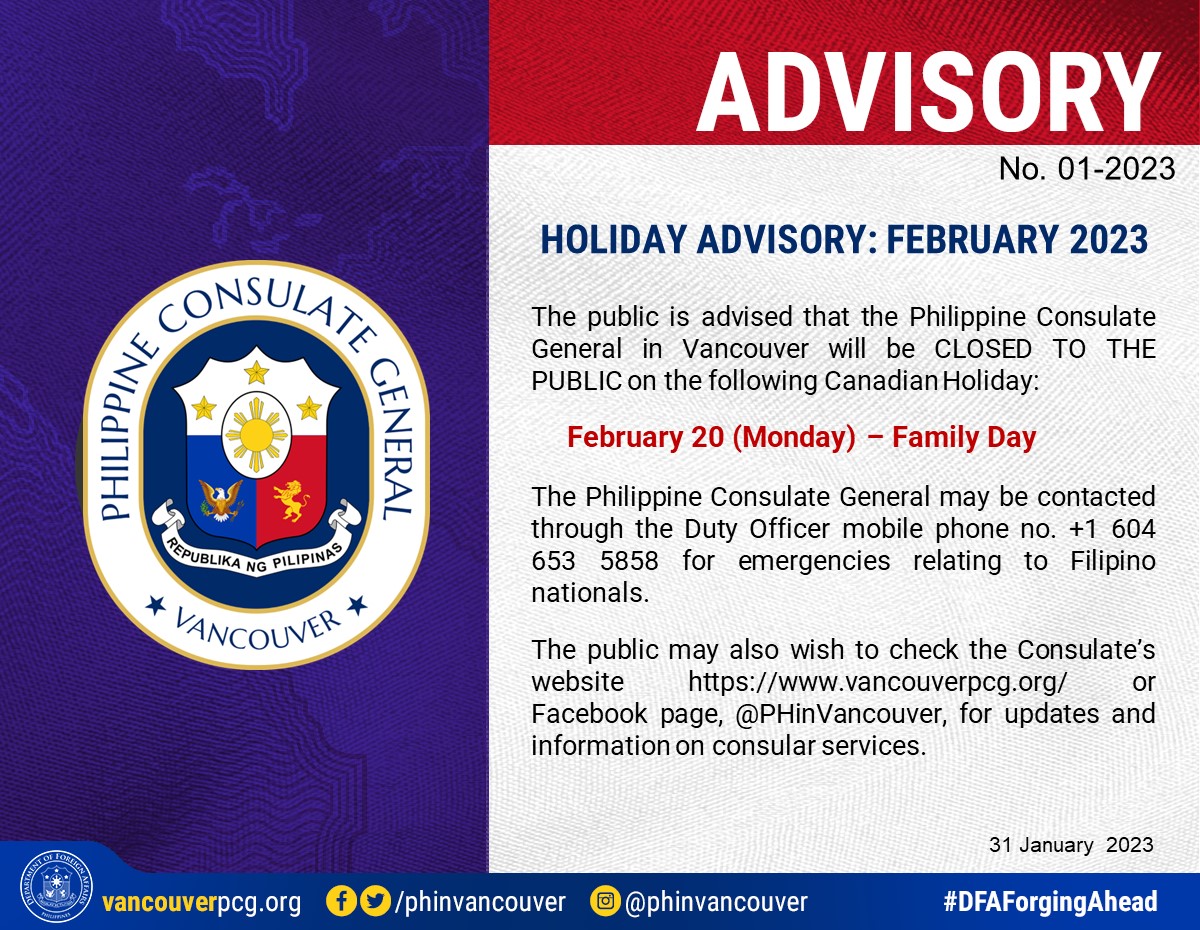 PHILIPPINE CONSULATE GENERAL

REPUBLIKA NG PILIPINAS

VANCOUVER

ADVISORY

No. 01-2023

HOLIDAY ADVISORY: FEBRUARY 2023

The public is advised that the Philippine Consulate General in Vancouver will be CLOSED TO THE PUBLIC on the following Canadian Holiday:

February 20 (Monday) – Family Day

The Philippine Consulate General may be contacted through the Duty Officer mobile phone no. +1 604 653 5858 for emergencies relating to Filipino nationals.

The public may also wish to check the Consulate's website https://www.vancouverpcg.org/ or Facebook page, @PHinVancouver, for updates and information on consular services.

31 January 2023

DEPARTMENT OF FOREIGN AFFAIRS PHILIPPINES

vancouverpcg.org

/phinvancouver

@phinvancouver

#DFAForgingAhead